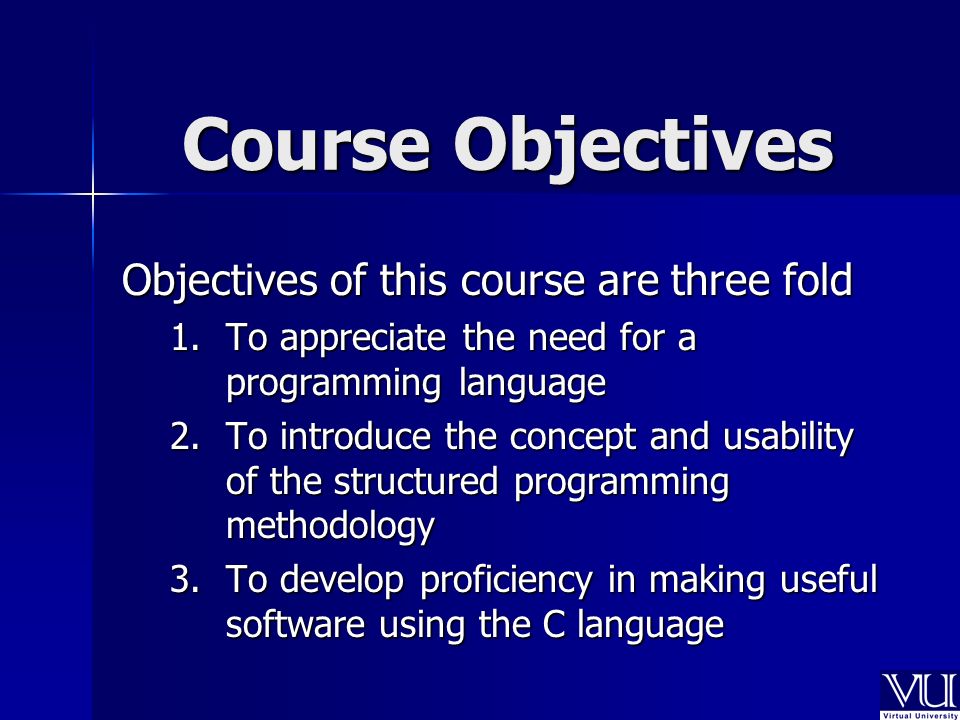 Course Objectives

Objectives of this course are three fold

1. To appreciate the need for a programming language
2. To introduce the concept and usability of the structured programming methodology
3. To develop proficiency in making useful software using the C language

VU
Virtual University